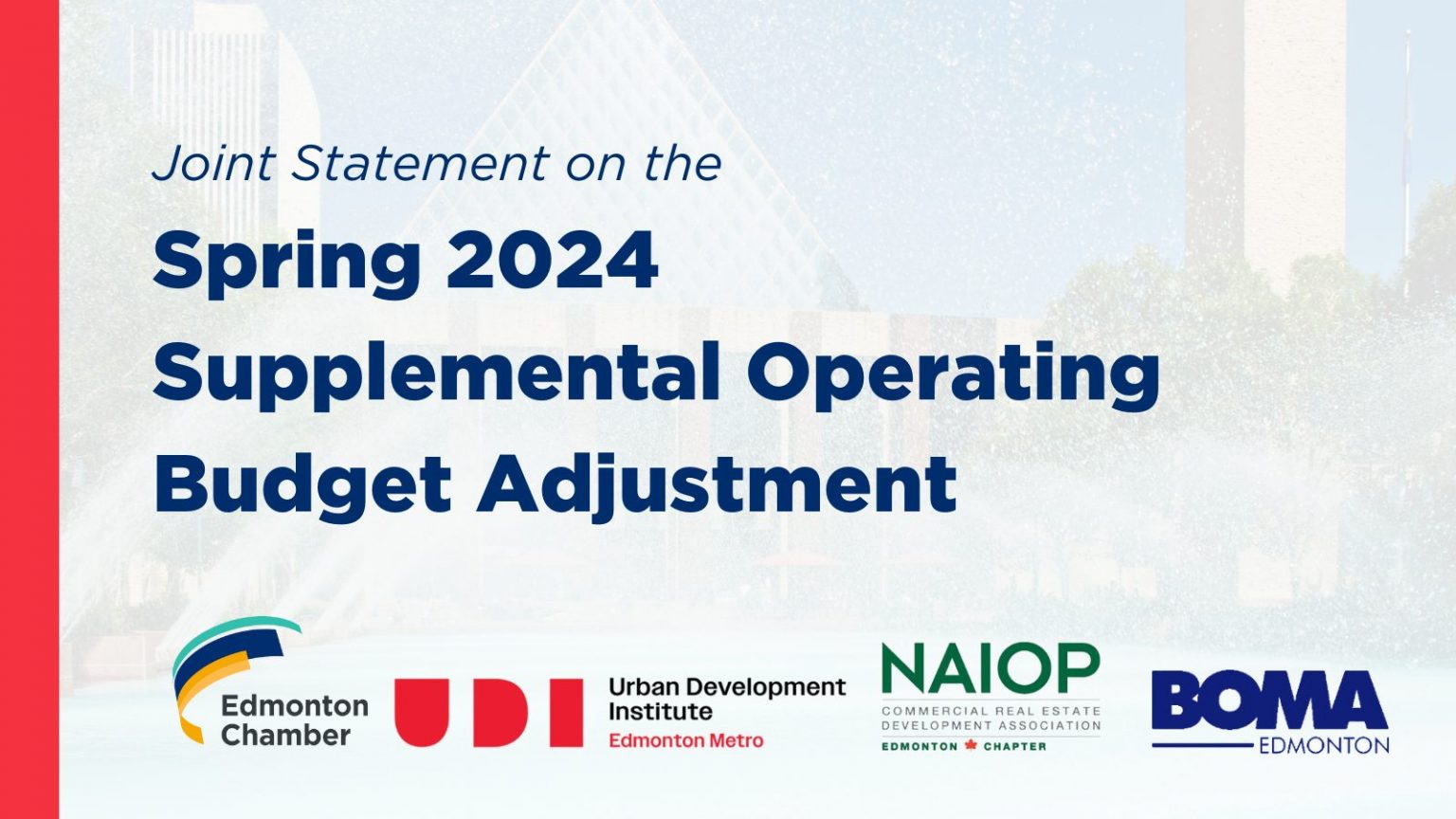 Joint Statement on the

Spring 2024 Supplemental Operating Budget Adjustment

Edmonton Chamber

UDI Urban Development Institute Edmonton Metro

NAIOP COMMERCIAL REAL ESTATE DEVELOPMENT ASSOCIATION EDMONTON CHAPTER

BOMA EDMONTON